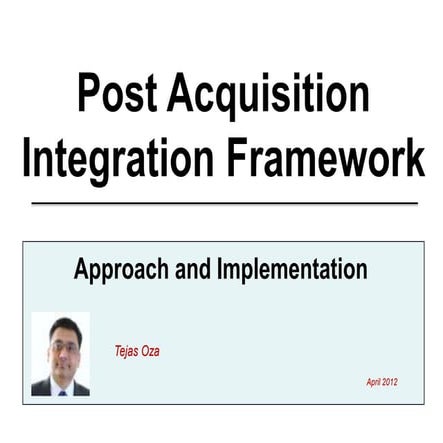 Post Acquisition Integration Framework

Approach and Implementation

Tejas Oza

April 2012